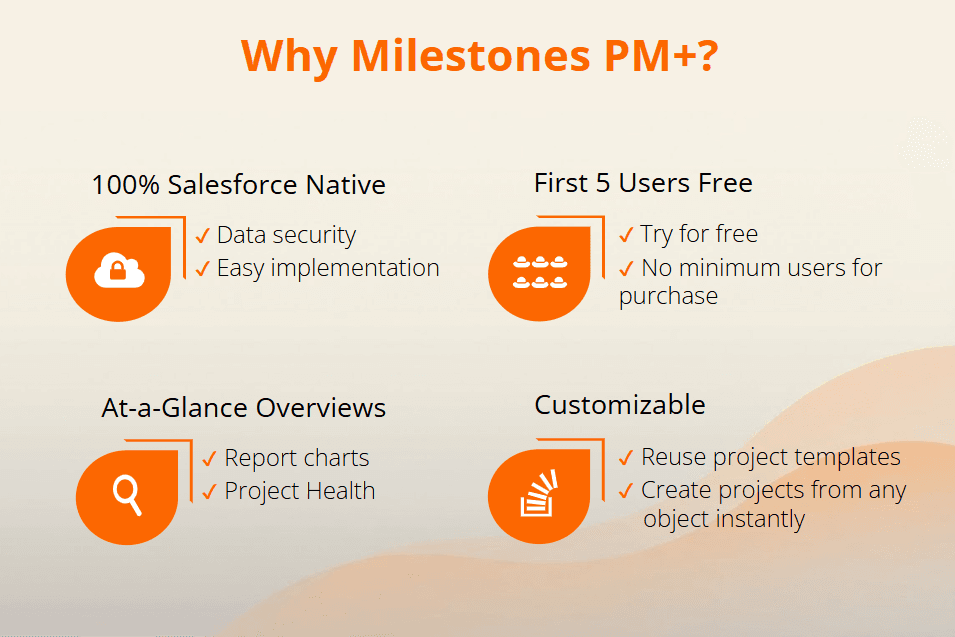 Why Milestones PM+?

100% Salesforce Native

✓ Data security
✓ Easy implementation

First 5 Users Free

✓ Try for free
✓ No minimum users for purchase

At-a-Glance Overviews

✓ Report charts
✓ Project Health

Customizable

✓ Reuse project templates
✓ Create projects from any object instantly